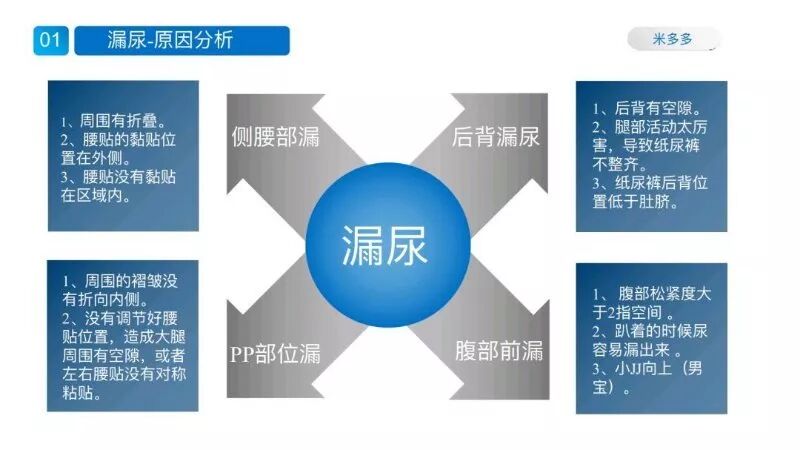 01 漏尿-原因分析

米多多

1、周围有折叠。
2、腰贴的黏贴位置在外侧。
3、腰贴没有黏贴在区域内。

侧腰部漏

后背漏尿

1、后背有空隙。
2、腿部活动太厉害，导致纸尿裤不整齐。
3、纸尿裤后背位置低于肚脐。

漏尿

1、周围的褶皱没有折向内侧。
2、没有调节好腰贴位置，造成大腿周围有空隙，或者左右腰贴没有对称粘贴。

PP部位漏

腹部前漏

1、 腹部松紧度大于2指空间 。
2、趴着的时候尿容易漏出来 。
3、小JJ向上（男宝）。